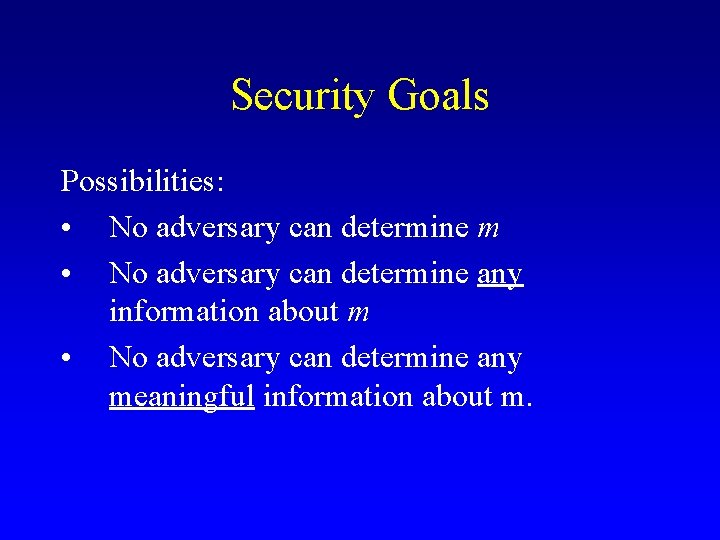 Security Goals

Possibilities:

• No adversary can determine $m$

• No adversary can determine any information about $m$

• No adversary can determine any meaningful information about m.